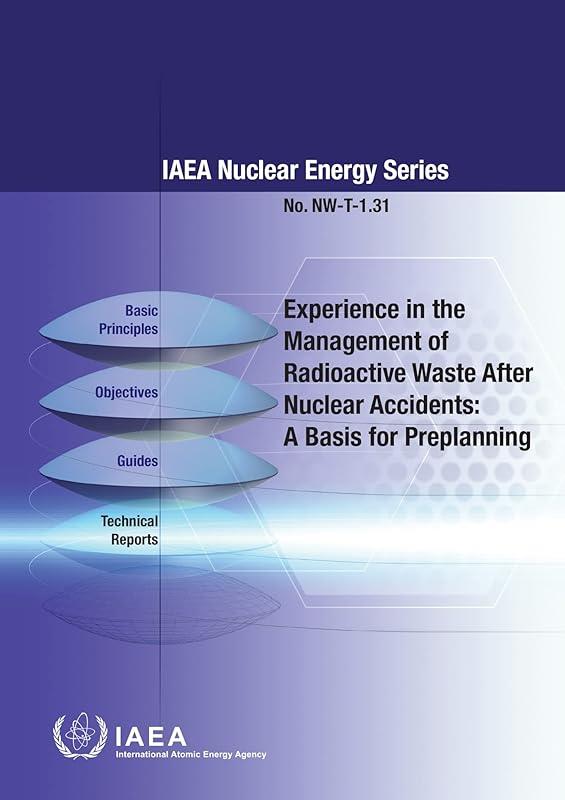 IAEA Nuclear Energy Series

No. NW-T-1.31

Basic Principles

Objectives

Guides

Technical Reports

Experience in the Management of Radioactive Waste After Nuclear Accidents: A Basis for Preplanning

IAEA
International Atomic Energy Agency